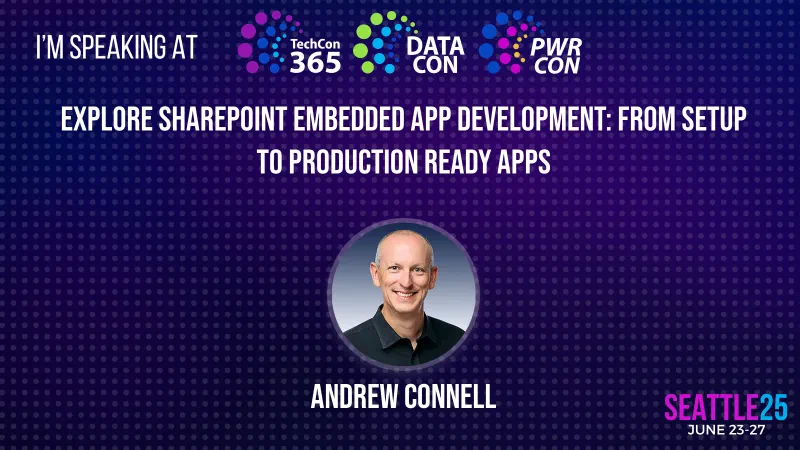 I'M SPEAKING AT

TechCon 365

DATA CON

PWR CON

EXPLORE SHAREPOINT EMBEDDED APP DEVELOPMENT: FROM SETUP TO PRODUCTION READY APPS

ANDREW CONNELL

SEATTLE25
JUNE 23-27